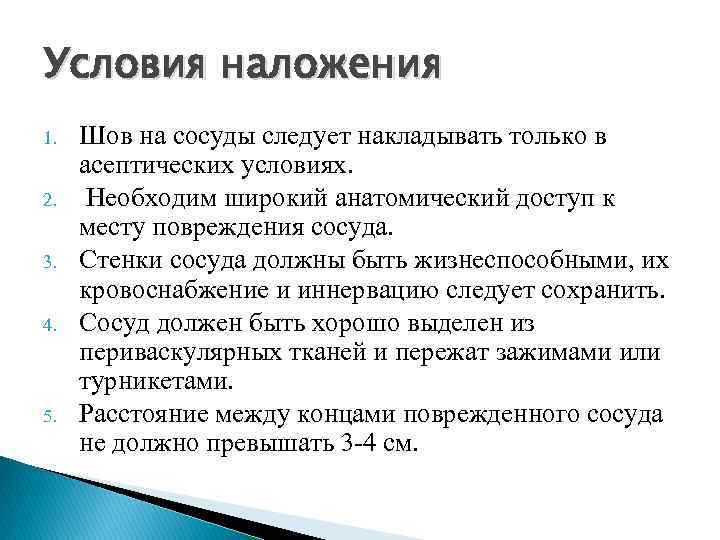 Условия наложения

1. Шов на сосуды следует накладывать только в асептических условиях.
2. Необходим широкий анатомический доступ к месту повреждения сосуда.
3. Стенки сосуда должны быть жизнеспособными, их кровоснабжение и иннервацию следует сохранить.
4. Сосуд должен быть хорошо выделен из периваскулярных тканей и пережат зажимами или турникетами.
5. Расстояние между концами поврежденного сосуда не должно превышать 3-4 см.